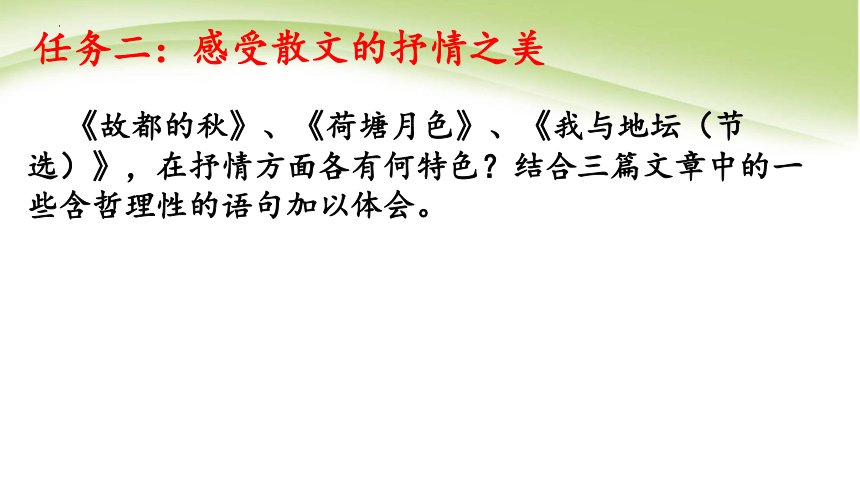 任务二：感受散文的抒情之美

《故都的秋》、《荷塘月色》、《我与地坛（节选）》，在抒情方面各有何特色？结合三篇文章中的一些含哲理性的语句加以体会。